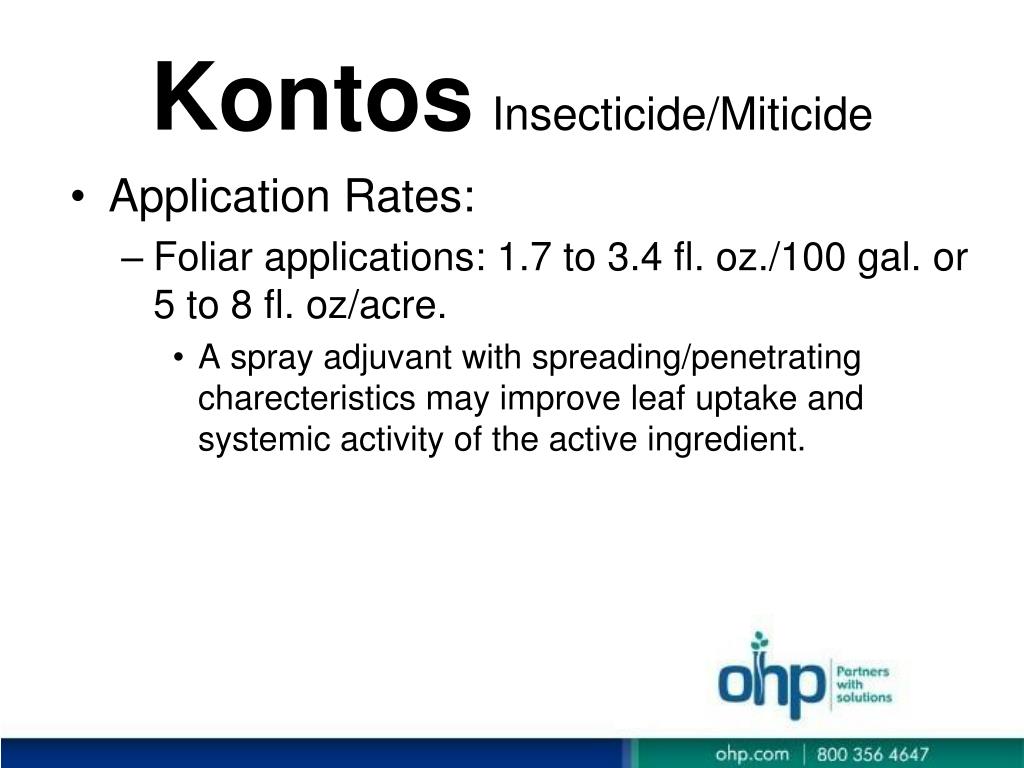 Kontos Insecticide/Miticide

• Application Rates:

– Foliar applications: 1.7 to 3.4 fl. oz./100 gal. or 5 to 8 fl. oz/acre.

• A spray adjuvant with spreading/penetrating charecteristics may improve leaf uptake and systemic activity of the active ingredient.

ohp Partners with solutions

ohp.com | 800 356 4647